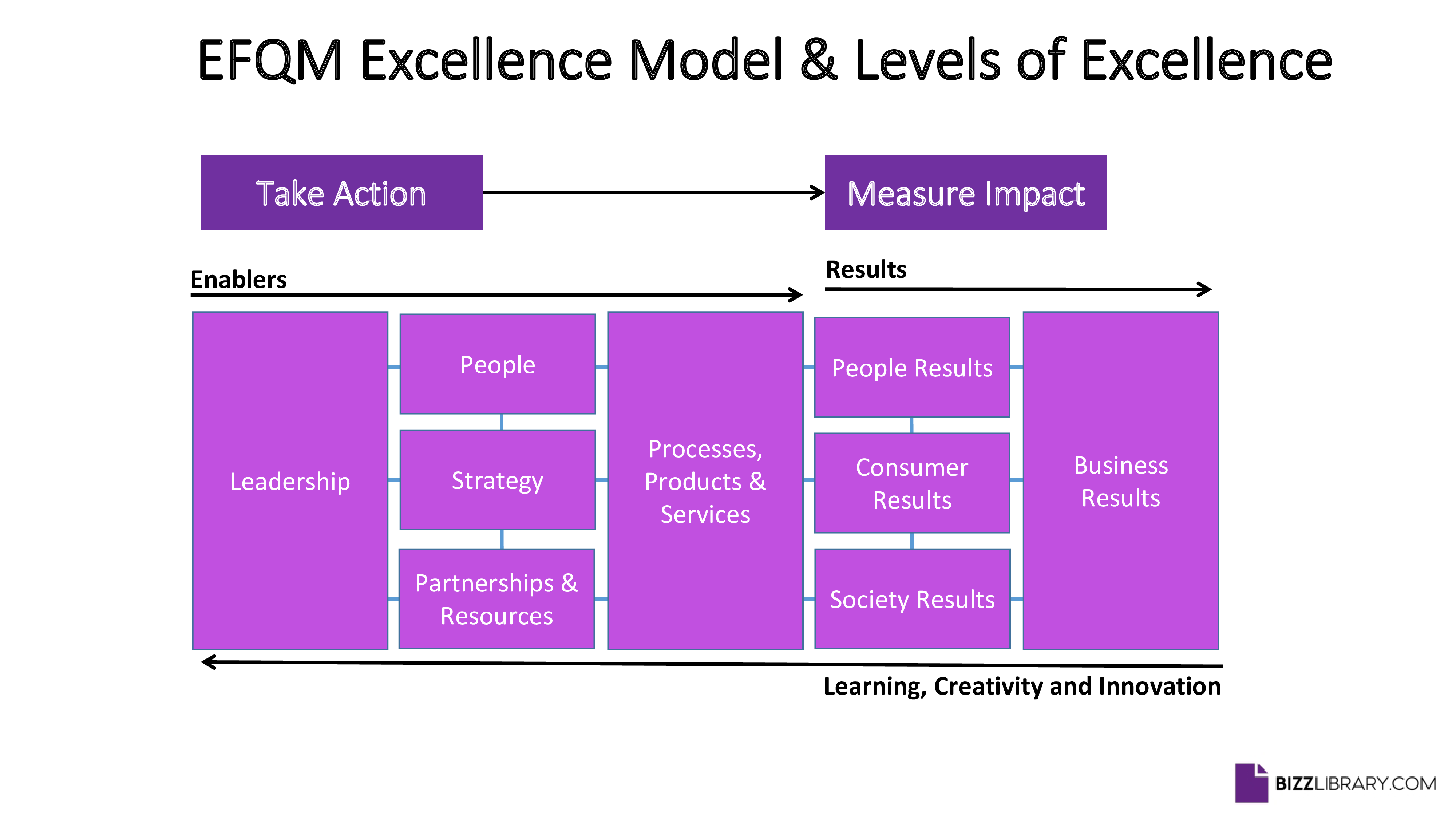 EFQM Excellence Model & Levels of Excellence

Take Action

Measure Impact

Enablers

Results

Leadership

People

Strategy

Partnerships & Resources

Processes, Products & Services

People Results

Consumer Results

Society Results

Business Results

Learning, Creativity and Innovation

BIZZLIBRARY.COM